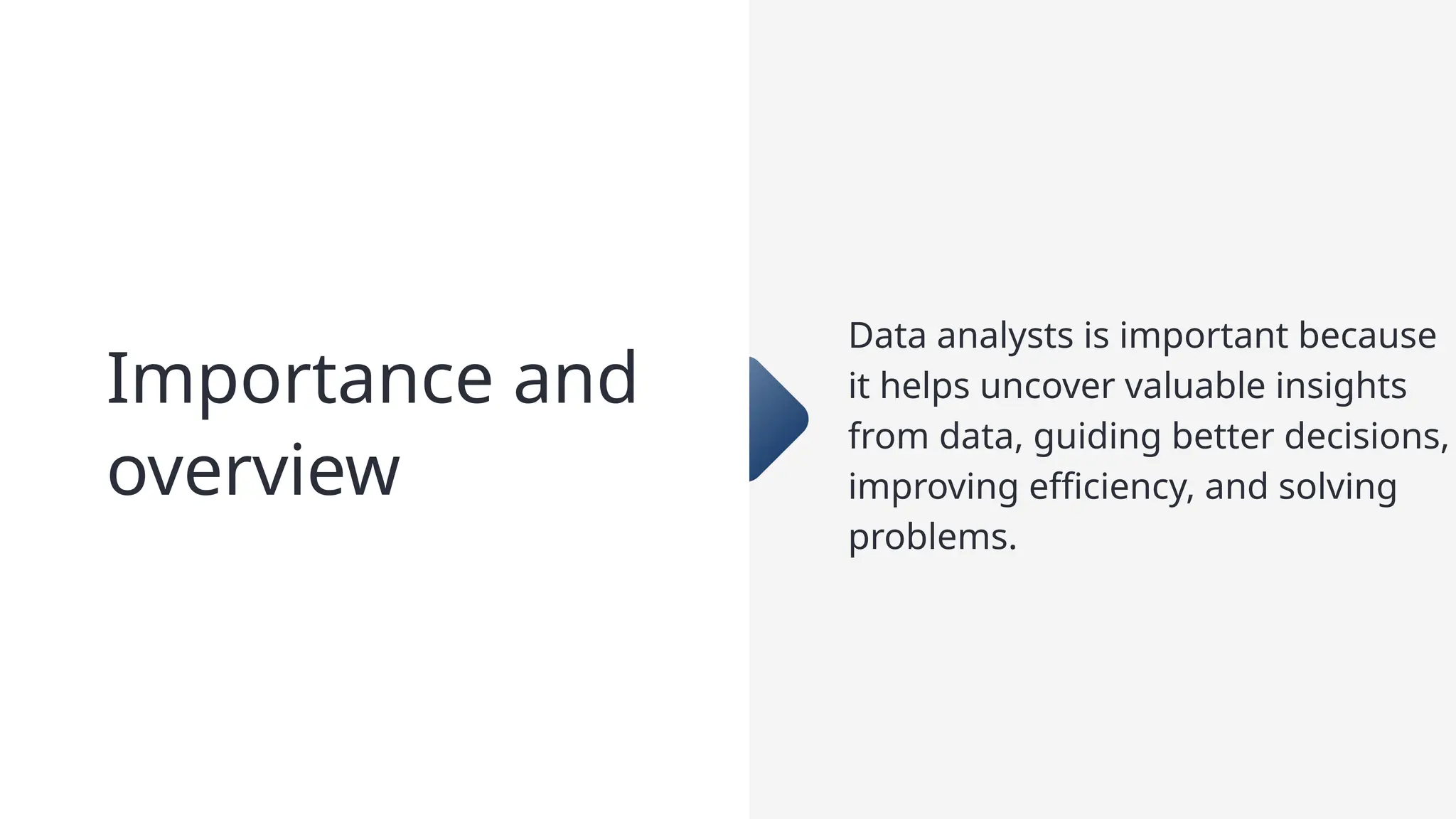 Importance and overview

Data analysts is important because it helps uncover valuable insights from data, guiding better decisions, improving efficiency, and solving problems.